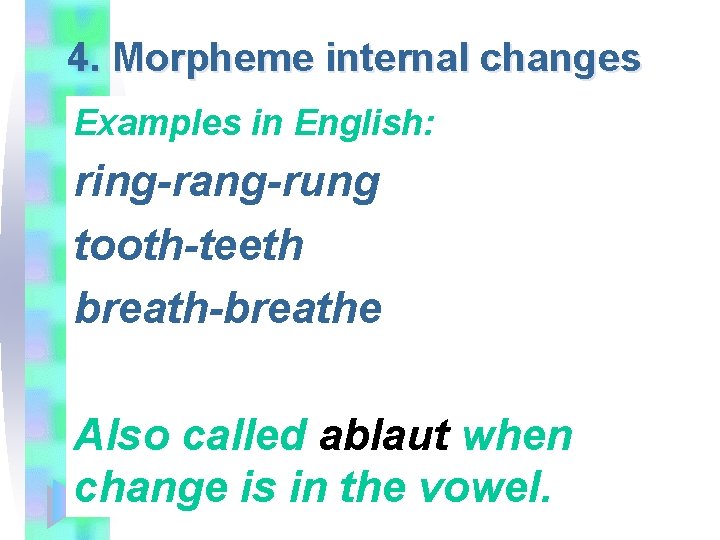 4. Morpheme internal changes

Examples in English:

ring-rang-rung

tooth-teeth

breath-breathe

Also called ablaut when change is in the vowel.